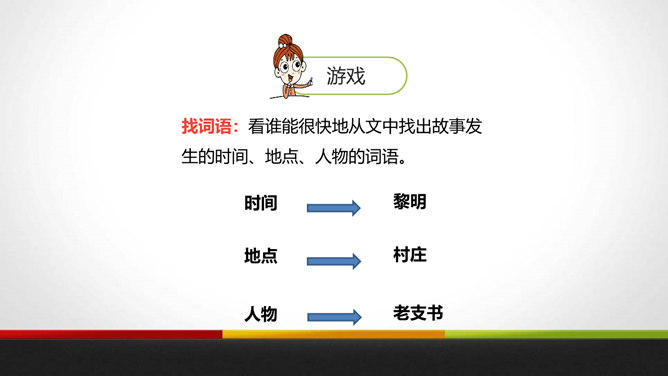 游戏

找词语：看谁能很快地从文中找出故事发生的时间、地点、人物的词语。

时间 黎明

地点 村庄

人物 老支书